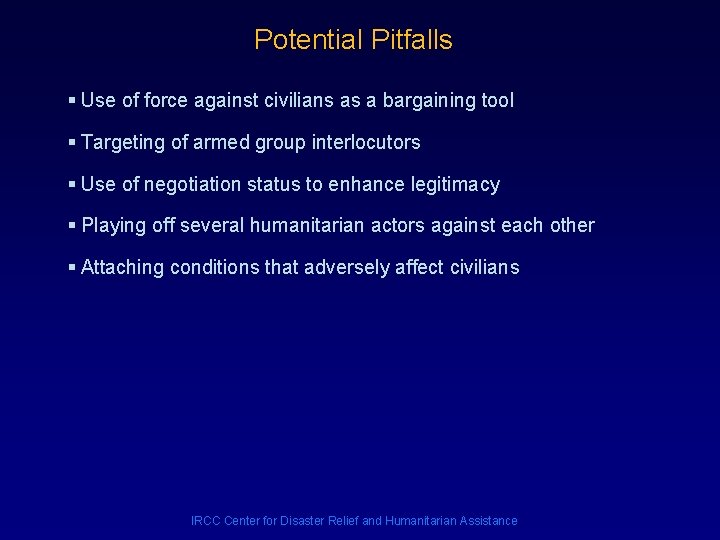 Potential Pitfalls

▪ Use of force against civilians as a bargaining tool

▪ Targeting of armed group interlocutors

▪ Use of negotiation status to enhance legitimacy

▪ Playing off several humanitarian actors against each other

▪ Attaching conditions that adversely affect civilians

IRCC Center for Disaster Relief and Humanitarian Assistance